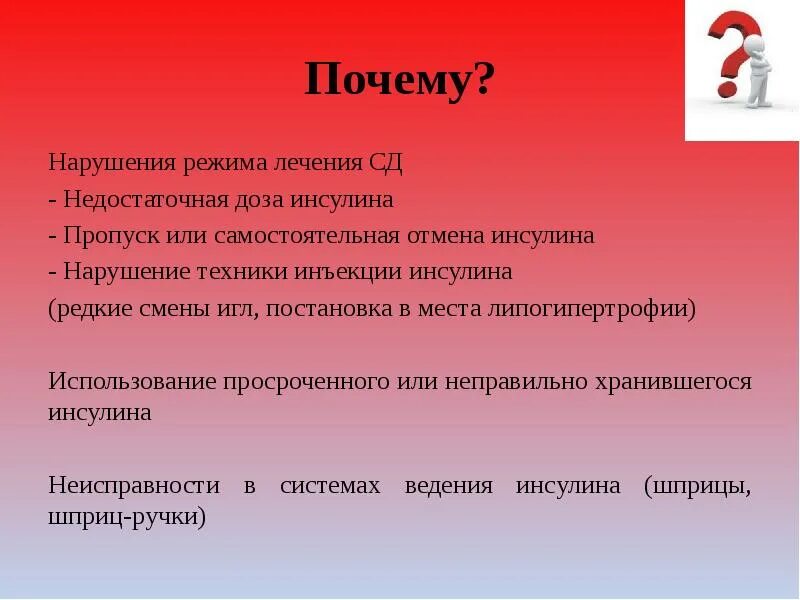 Почему?

Нарушения режима лечения СД
- Недостаточная доза инсулина
- Пропуск или самостоятельная отмена инсулина
- Нарушение техники инъекции инсулина
(редкие смены игл, постановка в места липогипертрофии)

Использование просроченного или неправильно хранившегося инсулина

Неисправности в системах ведения инсулина (шприцы, шприц-ручки)